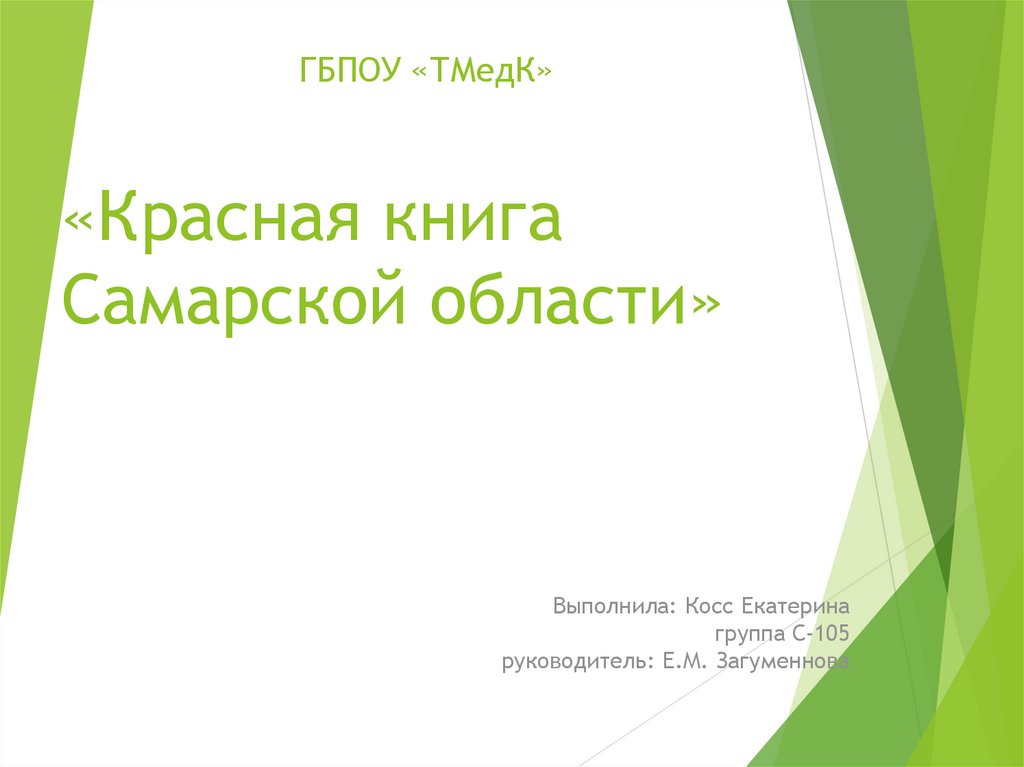 ГБПОУ «ТМедК»

«Красная книга Самарской области»

Выполнила: Косс Екатерина
группа С-105
руководитель: Е.М. Загуменнова